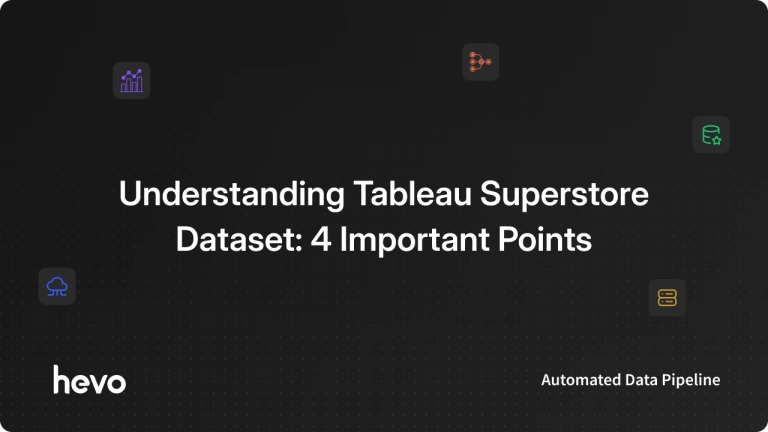 Understanding Tableau Superstore Dataset: 4 Important Points

hevo

Automated Data Pipeline